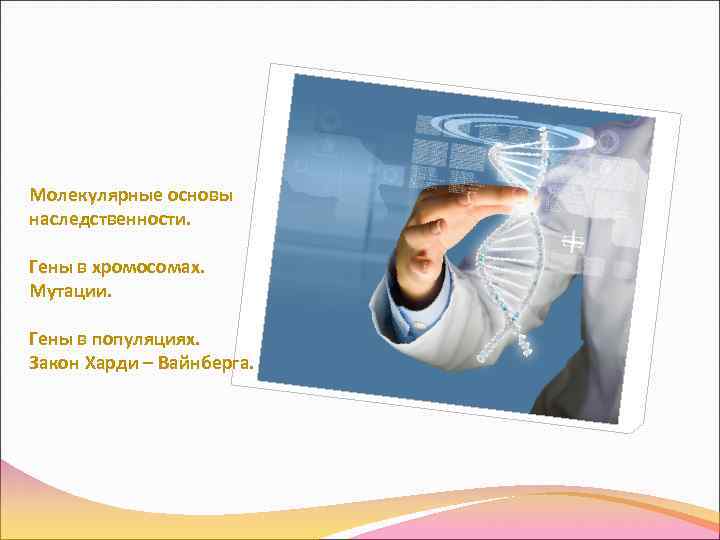 Молекулярные основы наследственности.

Гены в хромосомах.
Мутации.

Гены в популяциях.
Закон Харди – Вайнберга.